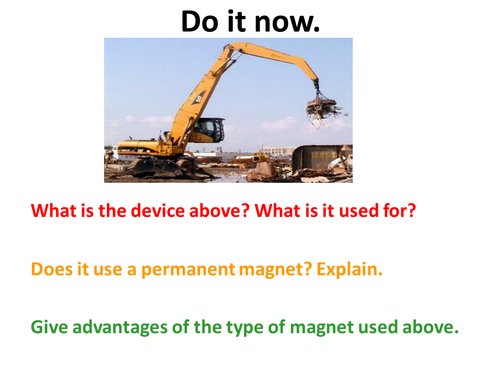 Do it now.

What is the device above? What is it used for?

Does it use a permanent magnet? Explain.

Give advantages of the type of magnet used above.